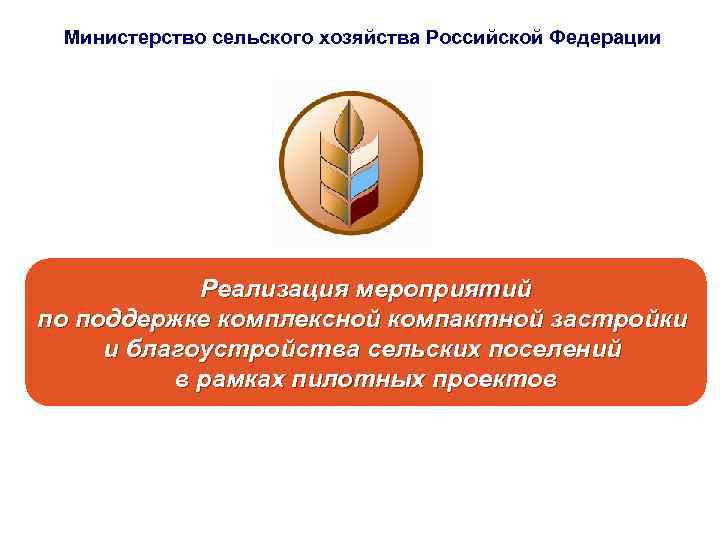 Министерство сельского хозяйства Российской Федерации

Реализация мероприятий по поддержке комплексной компактной застройки и благоустройства сельских поселений в рамках пилотных проектов